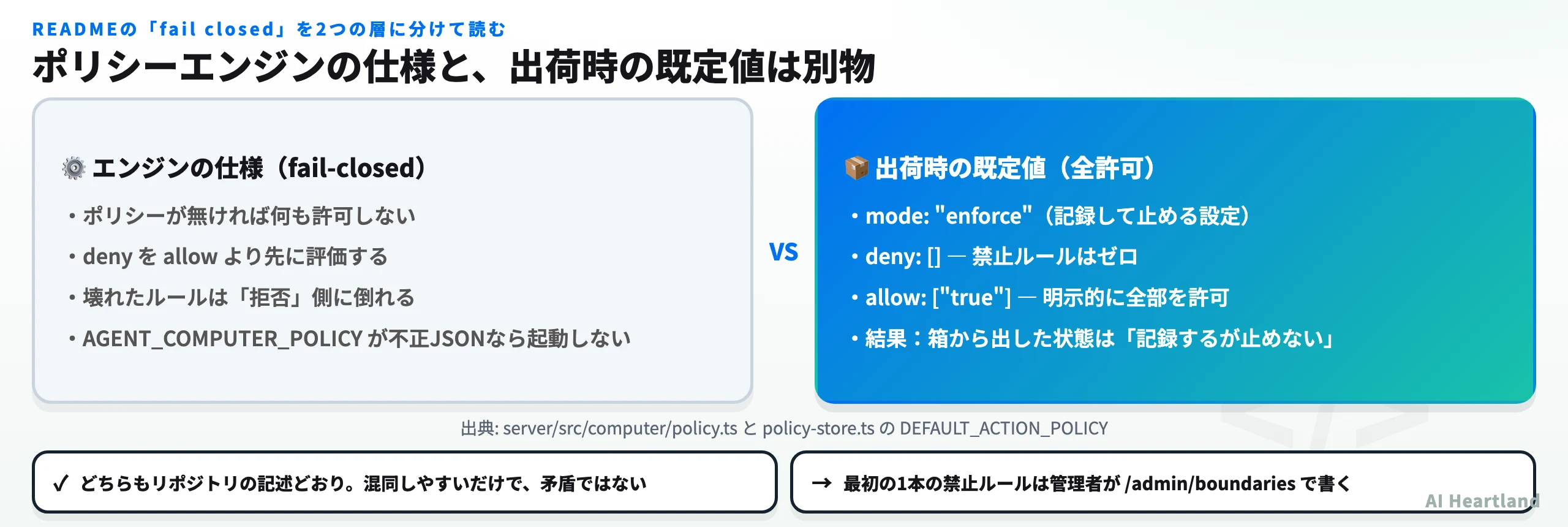 READMEの「fail closed」を2つの層に分けて読む

ポリシーエンジンの仕様と、出荷時の既定値は別物

エンジンの仕様（fail-closed）

• ポリシーが無ければ何も許可しない
• deny を allow より先に評価する
• 壊れたルールは「拒否」側に倒れる
• AGENT_COMPUTER_POLICY が不正JSONなら起動しない

VS

出荷時の既定値（全許可）

• mode: "enforce"（記録して止める設定）
• deny: [] — 禁止ルールはゼロ
• allow: ["true"] — 明示的に全部を許可
• 結果：箱から出した状態は「記録するが止めない」

出典: server/src/computer/policy.ts と policy-store.ts の DEFAULT_ACTION_POLICY

✓ どちらもリポジトリの記述どおり。混同しやすいだけで、矛盾ではない

→ 最初の1本の禁止ルールは管理者が /admin/boundaries で書く

AI Heartland